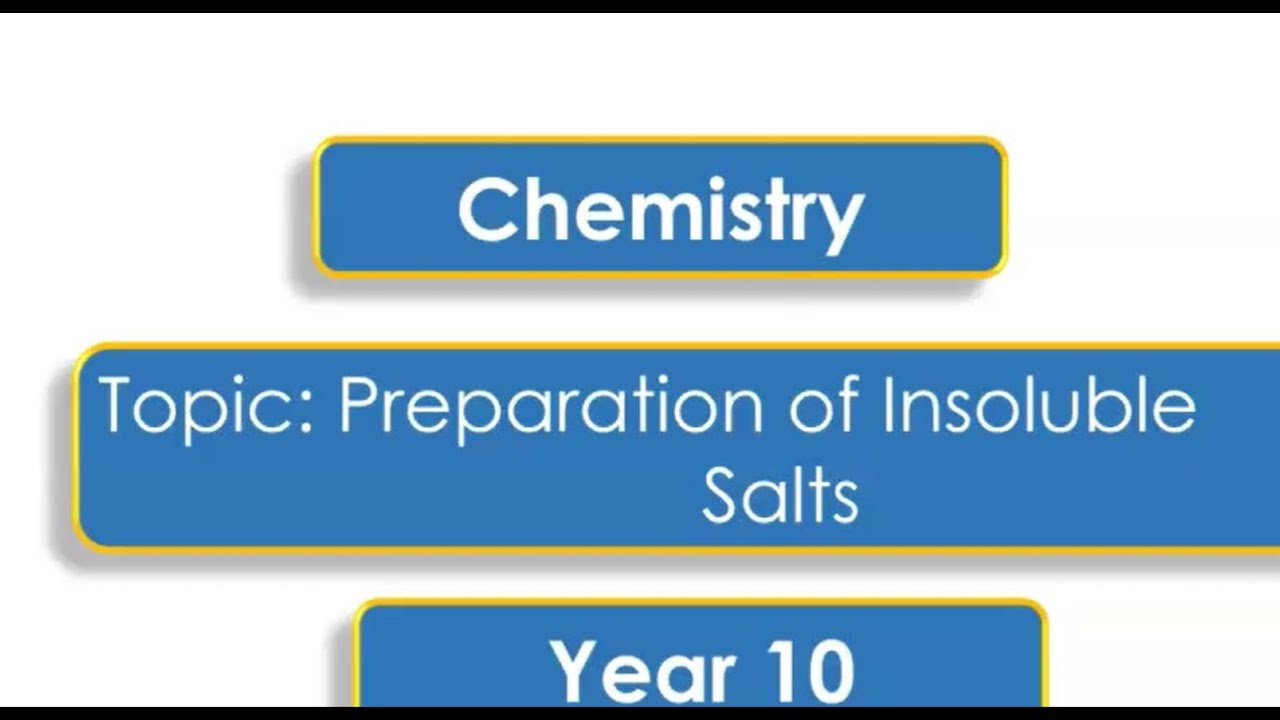 Chemistry

Topic: Preparation of Insoluble Salts

Year 10